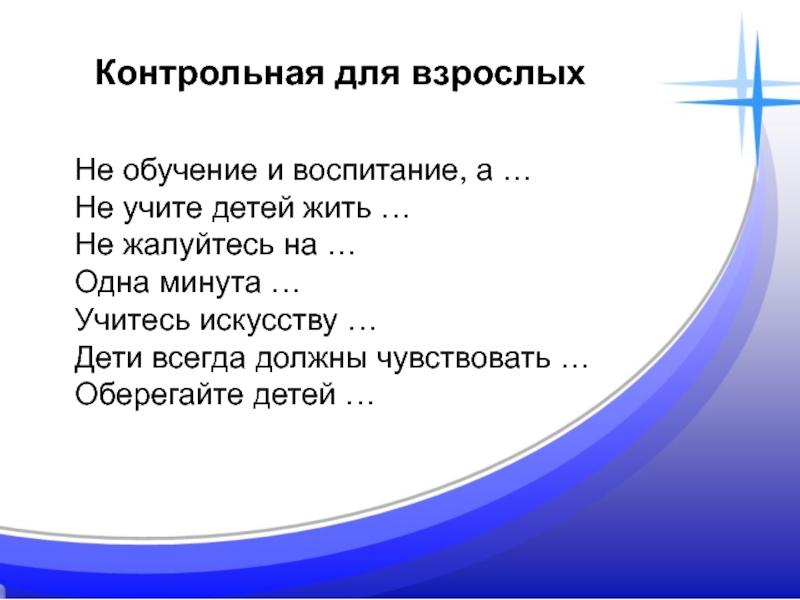 Контрольная для взрослых

Не обучение и воспитание, а …
Не учите детей жить …
Не жалуйтесь на …
Одна минута …
Учитесь искусству …
Дети всегда должны чувствовать …
Оберегайте детей …